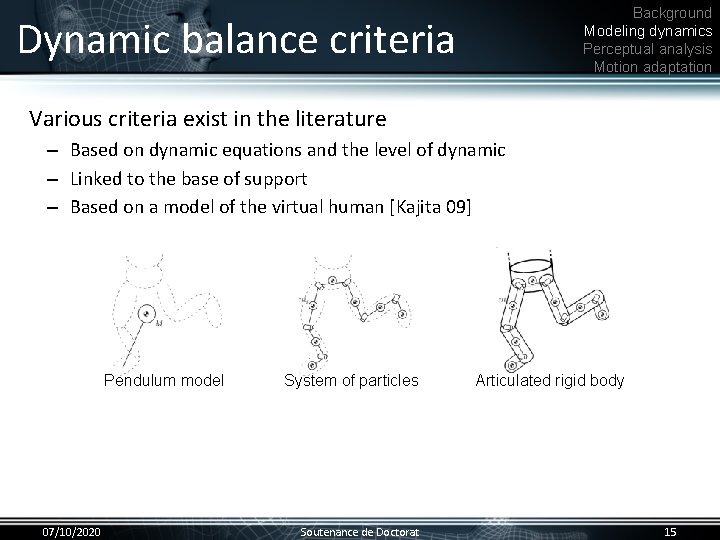 Dynamic balance criteria

Background
Modeling dynamics
Perceptual analysis
Motion adaptation

Various criteria exist in the literature

– Based on dynamic equations and the level of dynamic
– Linked to the base of support
– Based on a model of the virtual human [Kajita 09]

M

Pendulum model

System of particles

Articulated rigid body

07/10/2020

Soutenance de Doctorat

15